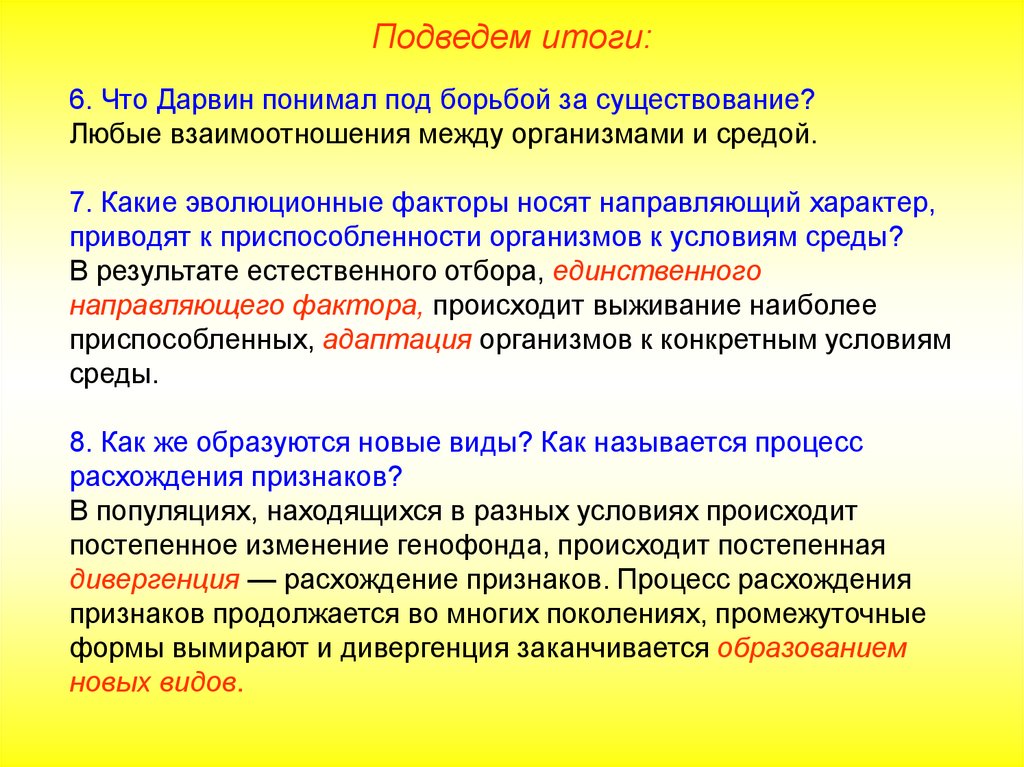 Подведем итоги:

6. Что Дарвин понимал под борьбой за существование?
Любые взаимоотношения между организмами и средой.

7. Какие эволюционные факторы носят направляющий характер, приводят к приспособленности организмов к условиям среды?
В результате естественного отбора, единственного направляющего фактора, происходит выживание наиболее приспособленных, адаптация организмов к конкретным условиям среды.

8. Как же образуются новые виды? Как называется процесс расхождения признаков?
В популяциях, находящихся в разных условиях происходит постепенное изменение генофонда, происходит постепенная дивергенция — расхождение признаков. Процесс расхождения признаков продолжается во многих поколениях, промежуточные формы вымирают и дивергенция заканчивается образованием новых видов.